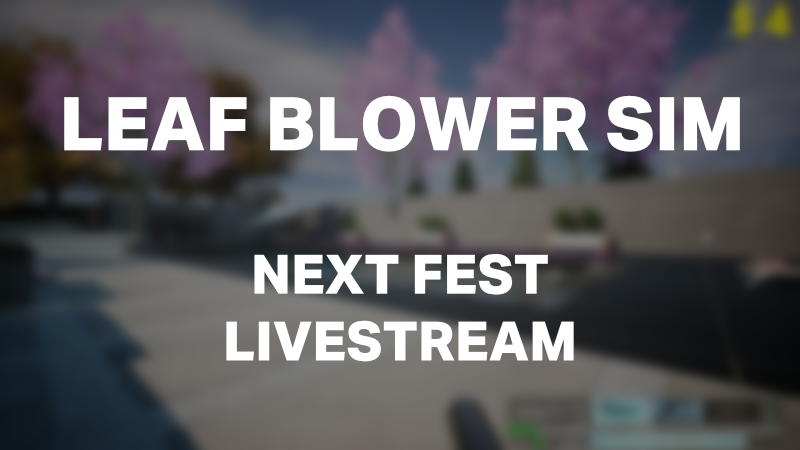 LEAF BLOWER SIM

NEXT FEST
LIVESTREAM